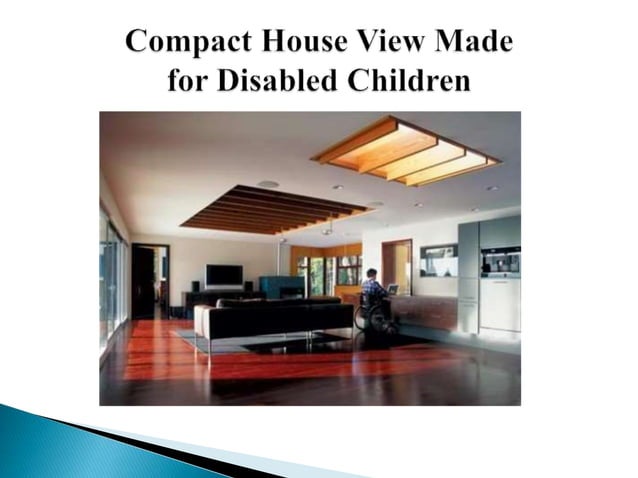 Compact House View Made for Disabled Children